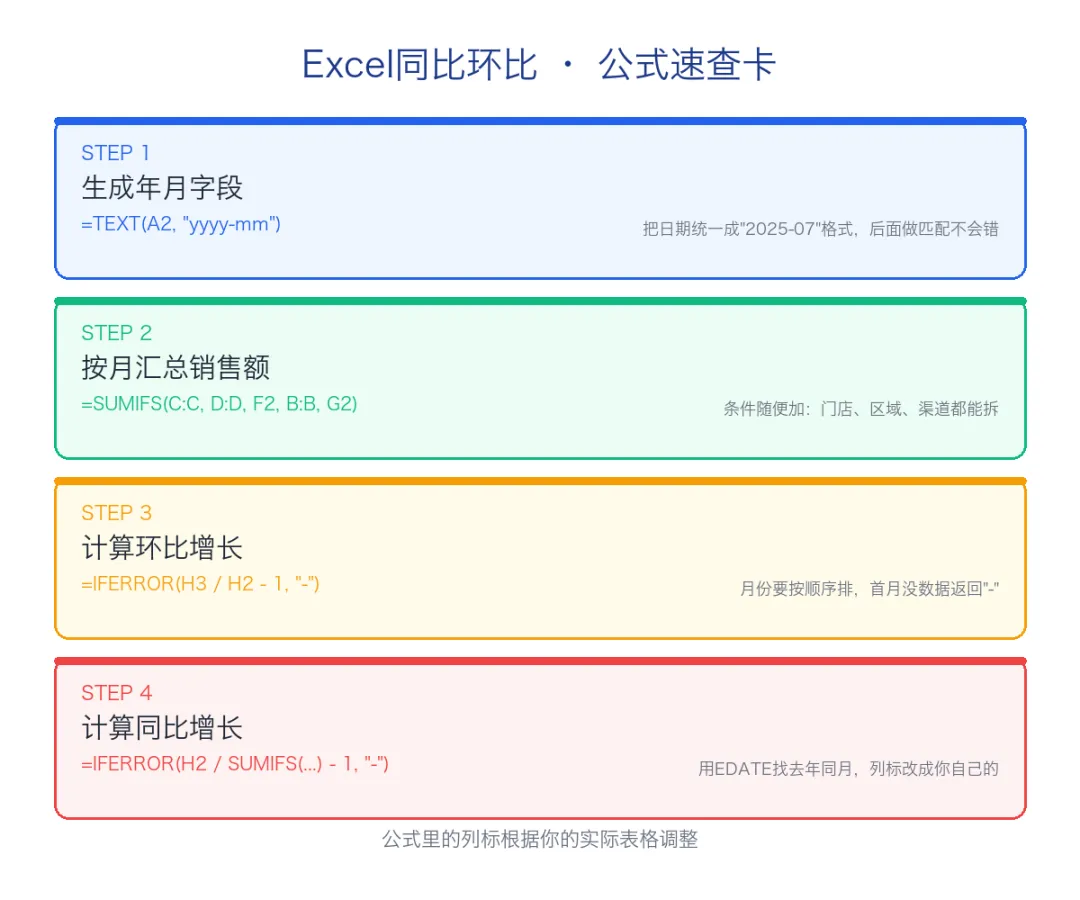 Excel同比环比 · 公式速查卡

STEP 1
生成年月字段
=TEXT(A2, "yyyy-mm")
把日期统一成"2025-07"格式，后面做匹配不会错

STEP 2
按月汇总销售额
=SUMIFS(C:C, D:D, F2, B:B, G2)
条件随便加：门店、区域、渠道都能拆

STEP 3
计算环比增长
=IFERROR(H3 / H2 - 1, "-")
月份要按顺序排，首月没数据返回"-"

STEP 4
计算同比增长
=IFERROR(H2 / SUMIFS(...) - 1, "-")
用EDATE找去年同月，列标改成你自己的

公式里的列标根据你的实际表格调整